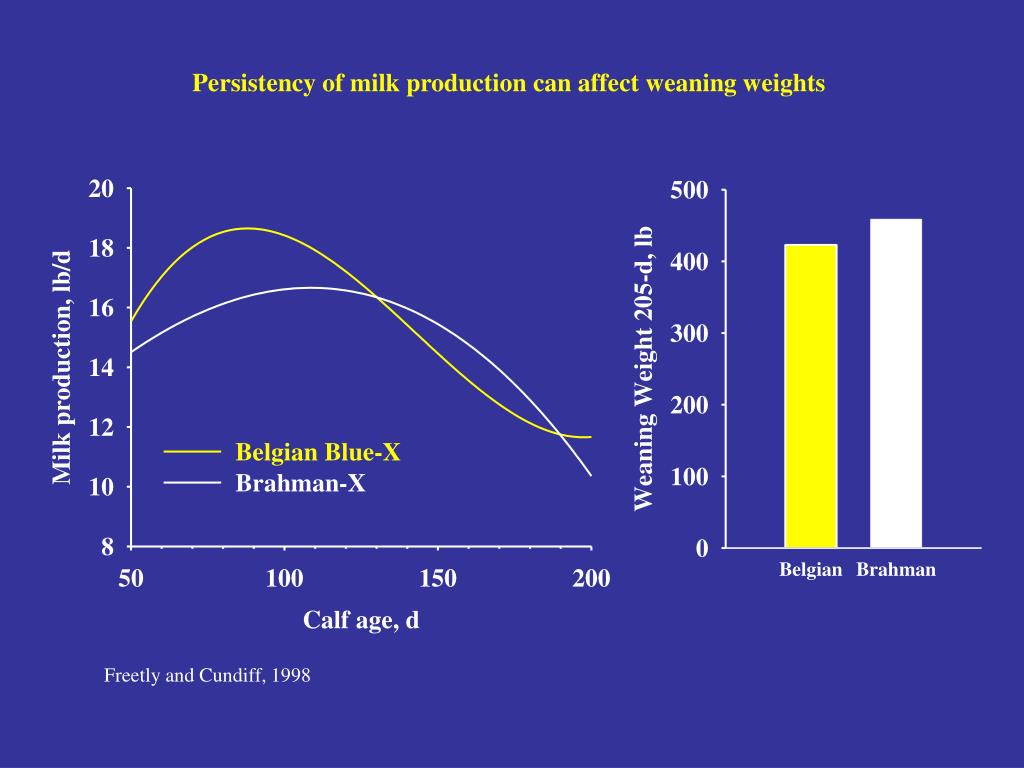 Persistency of milk production can affect weaning weights

Milk production, lb/d

20
18
16
14
12
10
8

Belgian Blue-X
Brahman-X

50
100
150
200

Calf age, d

Weaning Weight 205-d, lb

500
400
300
200
100
0

Belgian
Brahman

Freetly and Cundiff, 1998